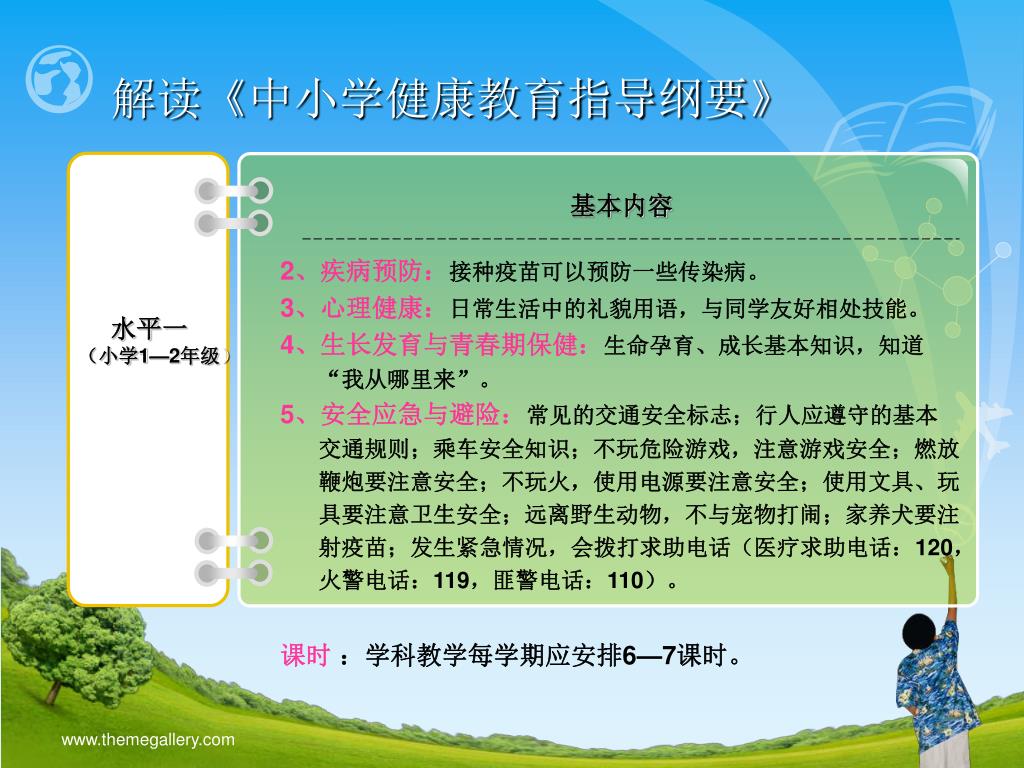 解读《中小学健康教育指导纲要》

水平一
（小学1—2年级）

基本内容

2、疾病预防：接种疫苗可以预防一些传染病。

3、心理健康：日常生活中的礼貌用语，与同学友好相处技能。

4、生长发育与青春期保健：生命孕育、成长基本知识，知道“我从哪里来”。

5、安全应急与避险：常见的交通安全标志；行人应遵守的基本交通规则；乘车安全知识；不玩危险游戏，注意游戏安全；燃放鞭炮要注意安全；不玩火，使用电源要注意安全；使用文具、玩具要注意卫生安全；远离野生动物，不与宠物打闹；家养犬要注射疫苗；发生紧急情况，会拨打求助电话（医疗求助电话：120，火警电话：119，匪警电话：110）。

课时 ：学科教学每学期应安排6—7课时。

www.themegallery.com